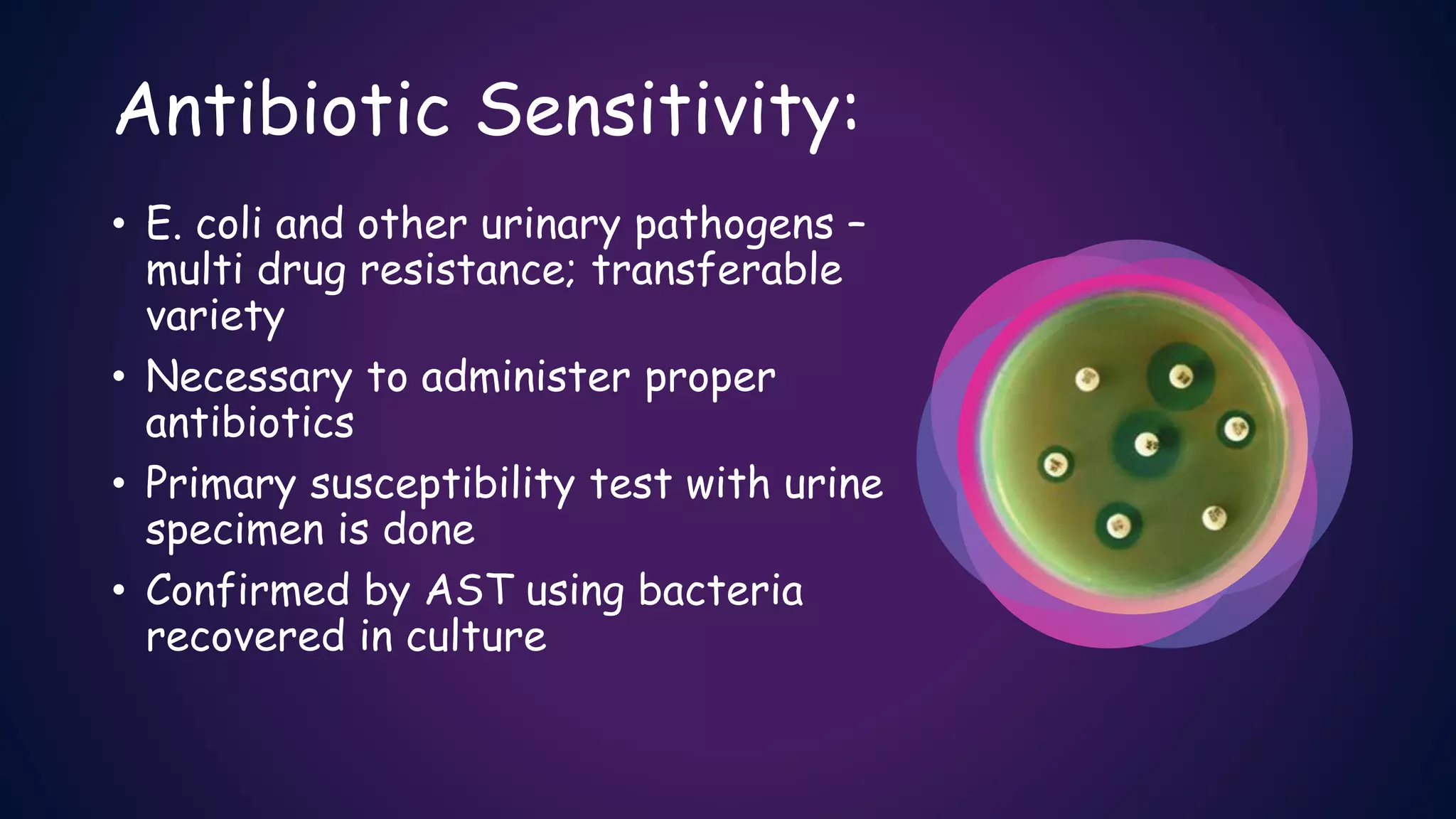 Antibiotic Sensitivity:

• E. coli and other urinary pathogens – multi drug resistance; transferable variety
• Necessary to administer proper antibiotics
• Primary susceptibility test with urine specimen is done
• Confirmed by AST using bacteria recovered in culture